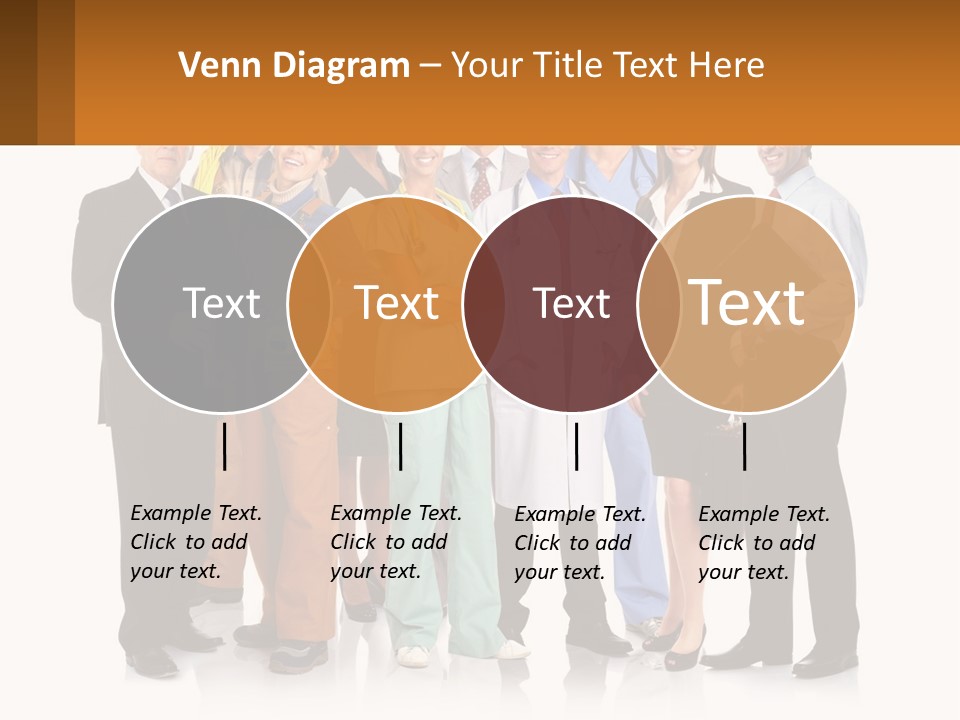 Venn Diagram – Your Title Text Here

Text

Text

Text

Text

Example Text. Click to add your text.

Example Text. Click to add your text.

Example Text. Click to add your text.

Example Text. Click to add your text.